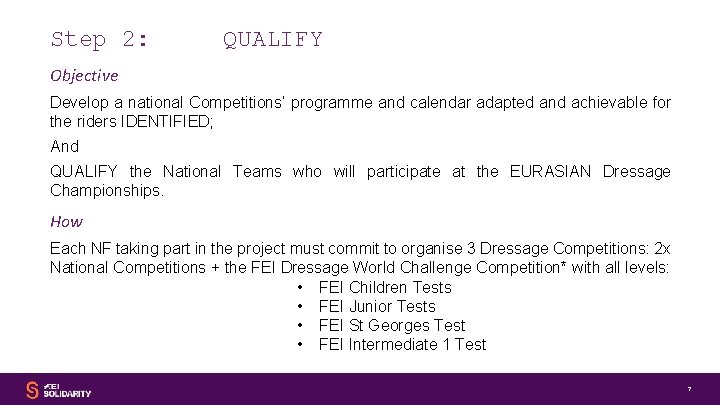 Step 2: QUALIFY

Objective

Develop a national Competitions' programme and calendar adapted and achievable for the riders IDENTIFIED;

And

QUALIFY the National Teams who will participate at the EURASIAN Dressage Championships.

How

Each NF taking part in the project must commit to organise 3 Dressage Competitions: 2x National Competitions + the FEI Dressage World Challenge Competition* with all levels:

• FEI Children Tests
• FEI Junior Tests
• FEI St Georges Test
• FEI Intermediate 1 Test

FEI SOLIDARITY

7